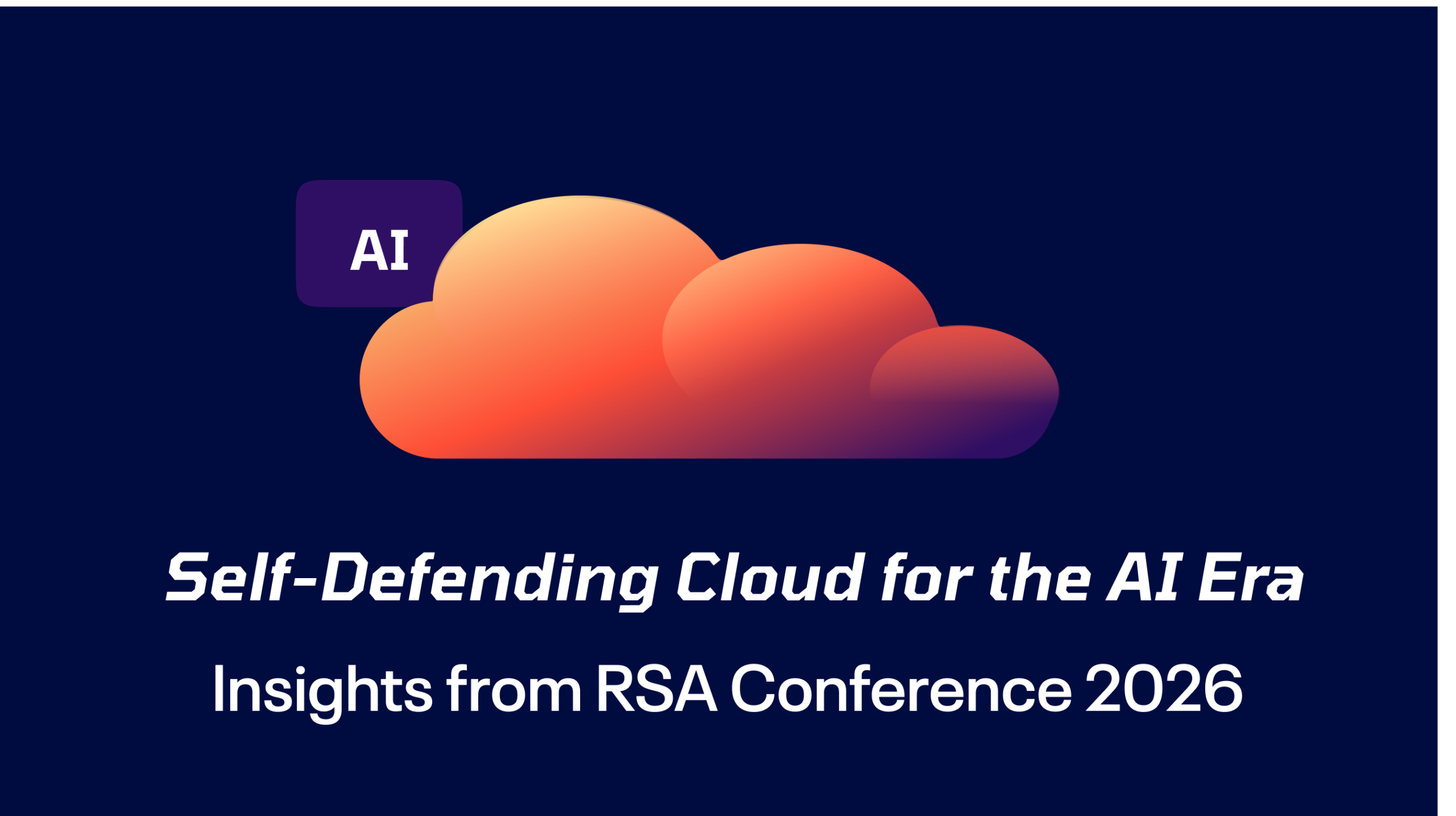 AI

Self-Defending Cloud for the AI Era

Insights from RSA Conference 2026